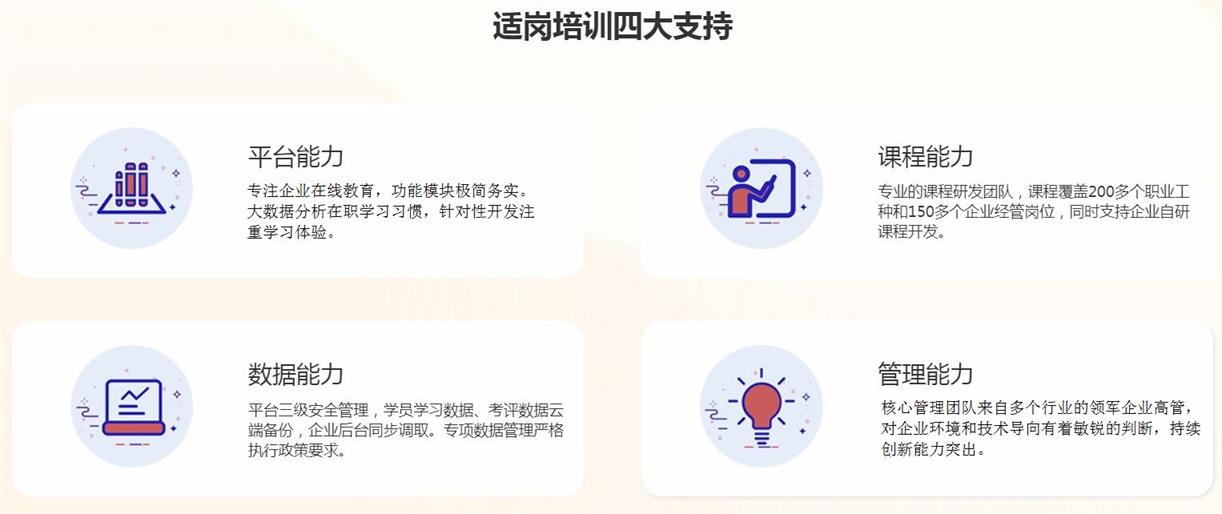 适岗培训四大支持

平台能力

专注企业在线教育，功能模块极简务实。大数据分析在职学习习惯，针对性开发注重学习体验。

课程能力

专业的课程研发团队，课程覆盖200多个职业工种和150多个企业经管岗位，同时支持企业自研课程开发。

数据能力

平台三级安全管理，学员学习数据、考评数据云端备份，企业后台同步调取。专项数据管理严格执行政策要求。

管理能力

核心管理团队来自多个行业的领军企业高管，对企业环境和技术导向有着敏锐的判断，持续创新能力突出。